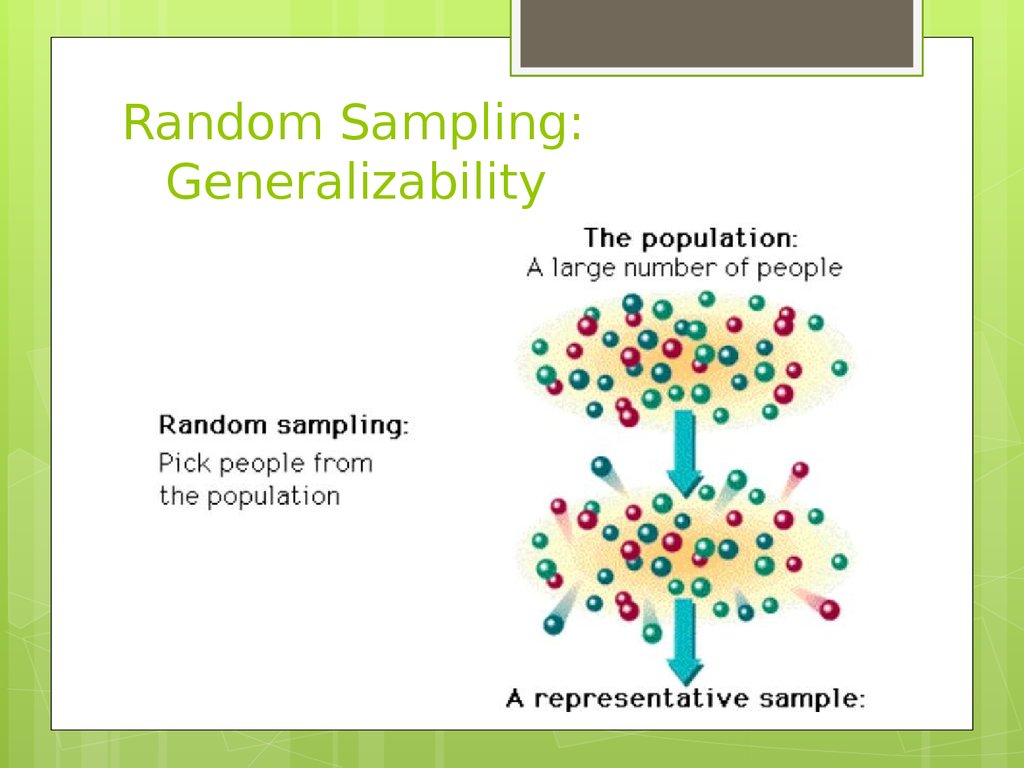 Random Sampling: Generalizability

The population:
A large number of people

Random sampling:
Pick people from the population

A representative sample: